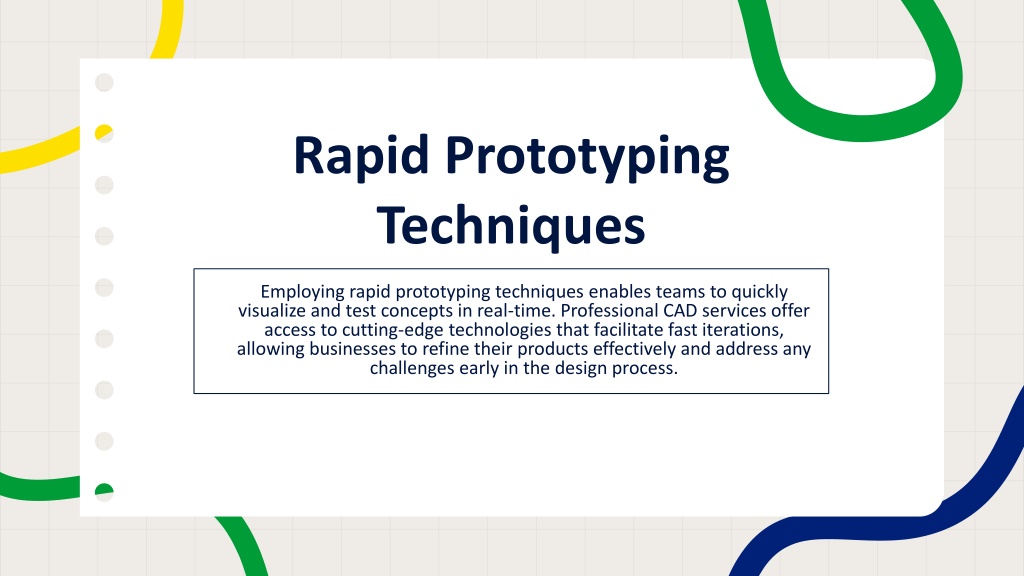 Rapid Prototyping Techniques

Employing rapid prototyping techniques enables teams to quickly visualize and test concepts in real-time. Professional CAD services offer access to cutting-edge technologies that facilitate fast iterations, allowing businesses to refine their products effectively and address any challenges early in the design process.